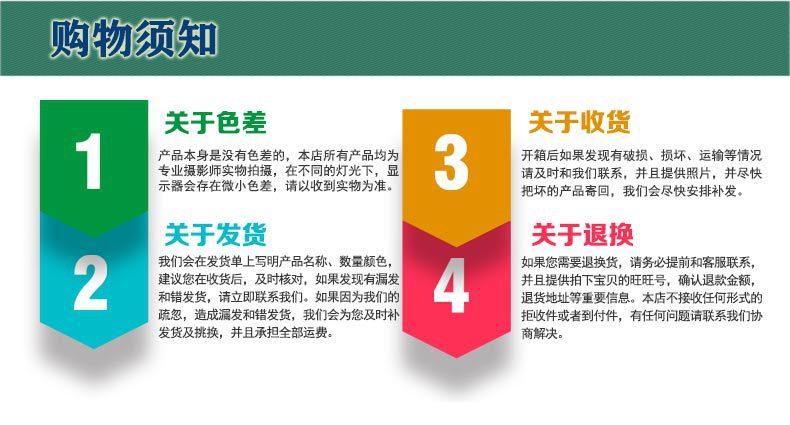 购物须知

1

关于色差

产品本身是没有色差的，本店所有产品均为专业摄影师实物拍摄，在不同的灯光下，显示器会存在微小色差，请以收到实物为准。

2

关于发货

我们会在发货单上写明产品名称、数量颜色，建议您在收货后，及时核对，如果发现有漏发和错发货，请立即联系我们。如果因为我们的疏忽，造成漏发和错发货，我们会为您及时补发货及挑换，并且承担全部运费。

3

关于收货

开箱后如果发现有破损、损坏、运输等情况请及时和我们联系，并且提供照片，并尽快把坏的产品寄回，我们会尽快安排补发。

4

关于退换

如果您需要退换货，请务必提前和客服联系，并且提供拍下宝贝的旺旺号，确认退款金额，退货地址等重要信息。本店不接收任何形式的拒收件或者到付件，有任何问题请联系我们协商解决。